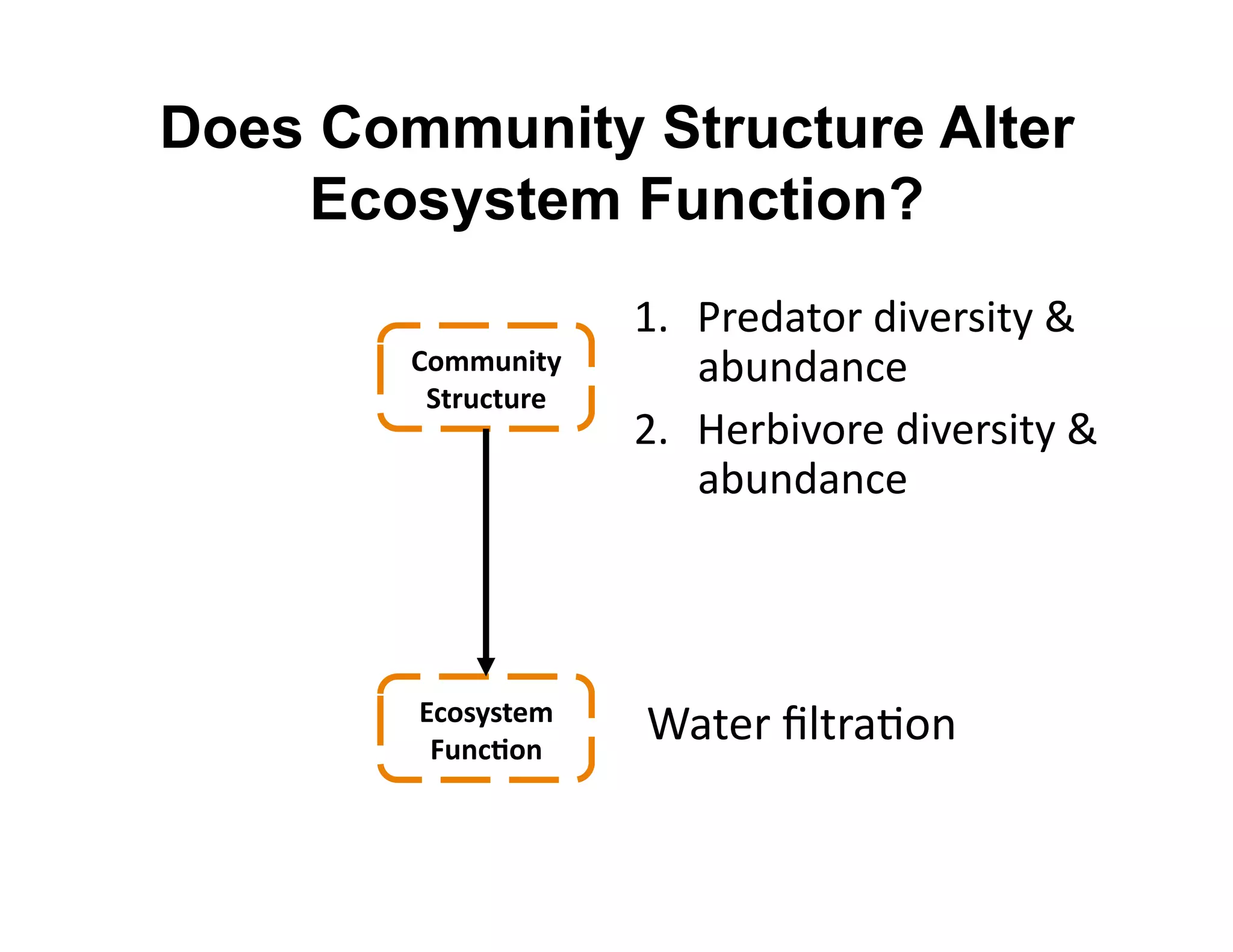 Does Community Structure Alter Ecosystem Function?

Community Structure

1. Predator diversity & abundance
2. Herbivore diversity & abundance

Ecosystem Function

Water filtration